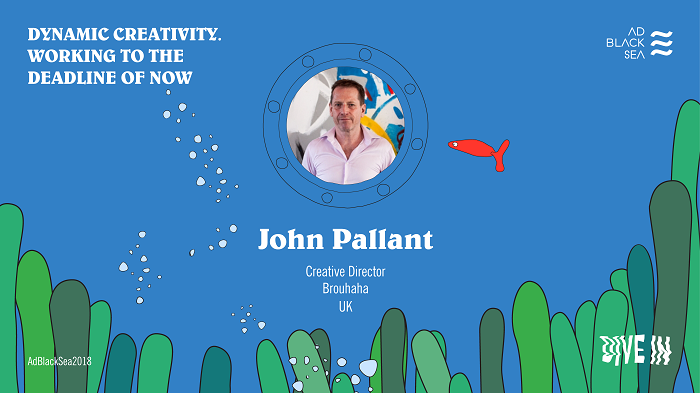 DYNAMIC CREATIVITY. WORKING TO THE DEADLINE OF NOW

AD BLACK SEA

John Pallant

Creative Director
Brouhaha
UK

AdBlackSea2018

DIVE IN